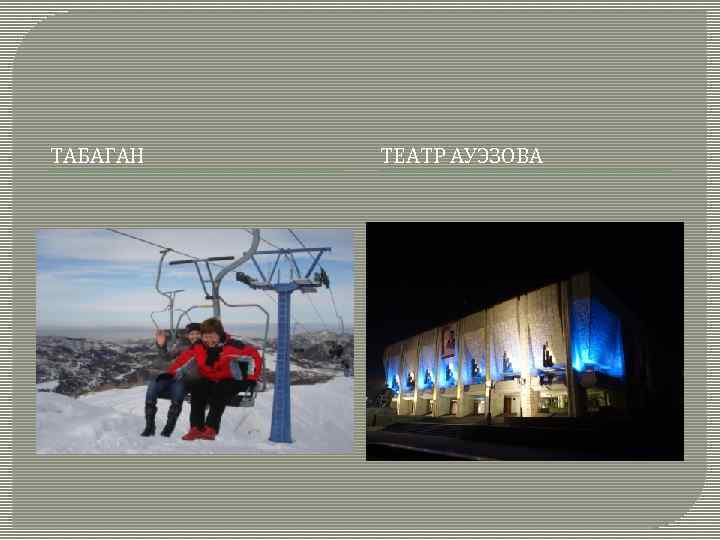 ТАБАГАН

ТЕАТР АУЭЗОВА